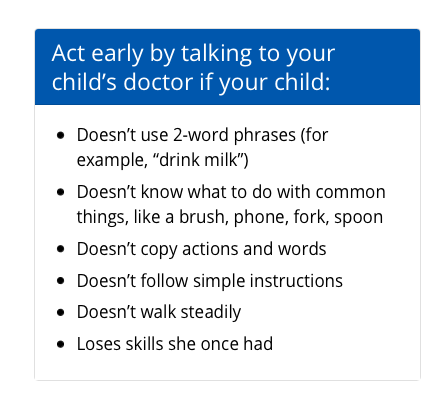 Act early by talking to your child’s doctor if your child:

- Doesn’t use 2-word phrases (for example, “drink milk”)
- Doesn’t know what to do with common things, like a brush, phone, fork, spoon
- Doesn’t copy actions and words
- Doesn’t follow simple instructions
- Doesn’t walk steadily
- Loses skills she once had